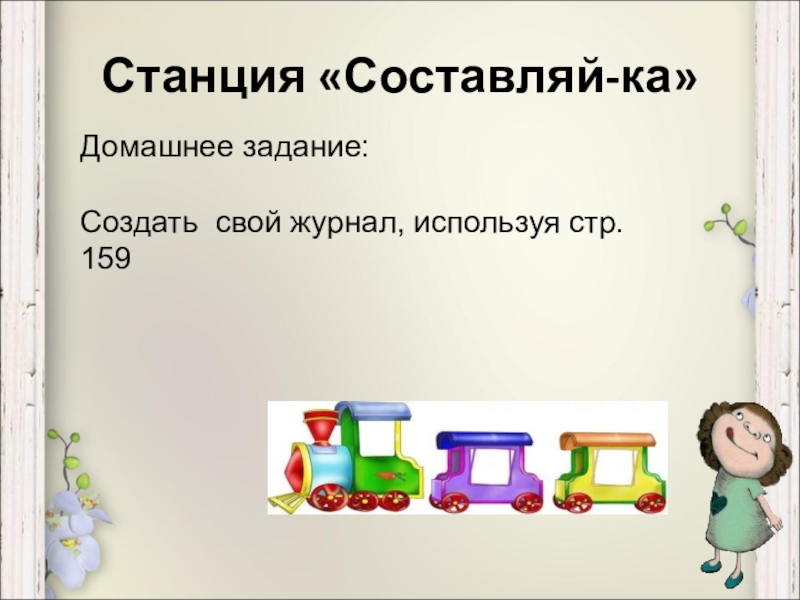 Станция «Составляй-ка»

Домашнее задание:

Создать свой журнал, используя стр. 159